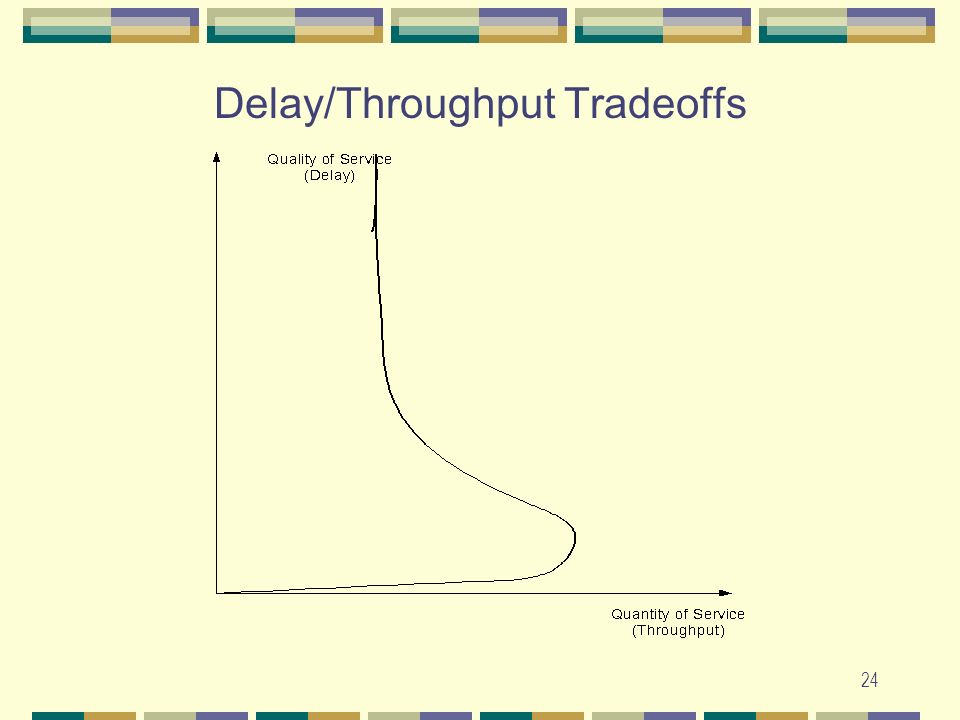 Delay/Throughput Tradeoffs

Quality of Service
(Delay)

Quantity of Service
(Throughput)

24